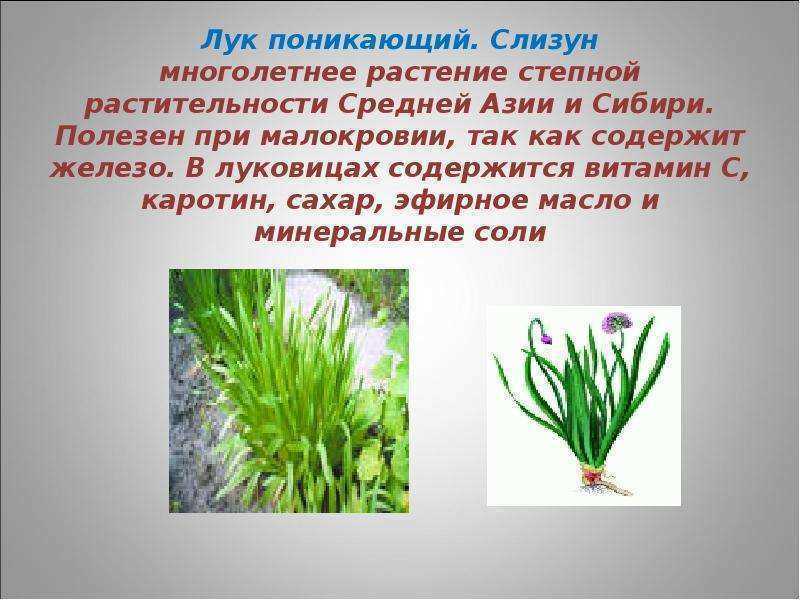 Лук поникающий. Слизун

многолетнее растение степной растительности Средней Азии и Сибири. Полезен при малокровии, так как содержит железо. В луковицах содержится витамин С, каротин, сахар, эфирное масло и минеральные соли